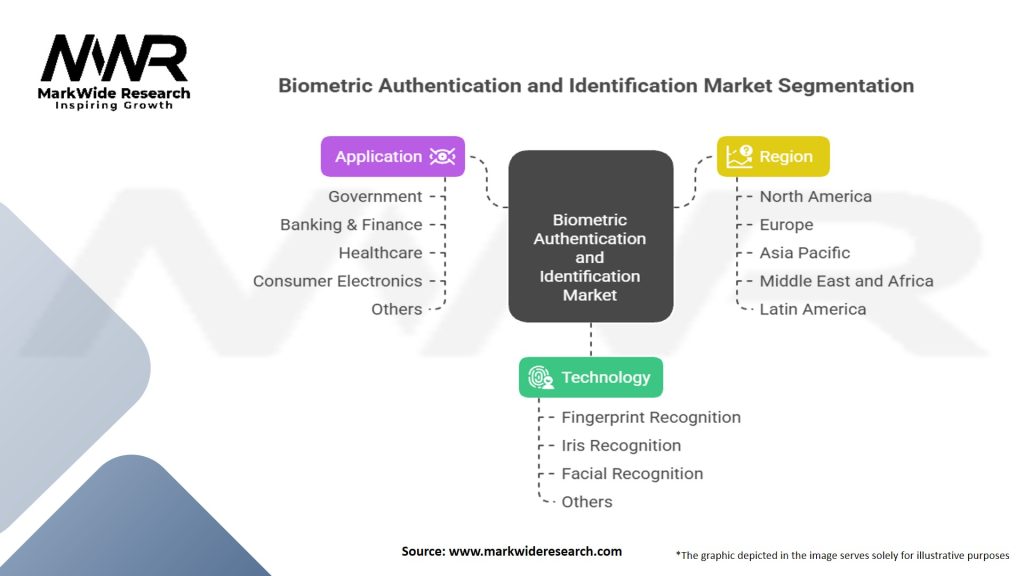 MWR
MarkWide Research
Inspiring Growth

Biometric Authentication and Identification Market Segmentation

Application
Government
Banking & Finance
Healthcare
Consumer Electronics
Others

Biometric Authentication and Identification Market

Region
North America
Europe
Asia Pacific
Middle East and Africa
Latin America

Technology
Fingerprint Recognition
Iris Recognition
Facial Recognition
Others

Source: www.markwideresearch.com

*The graphic depicted in the image serves solely for illustrative purposes